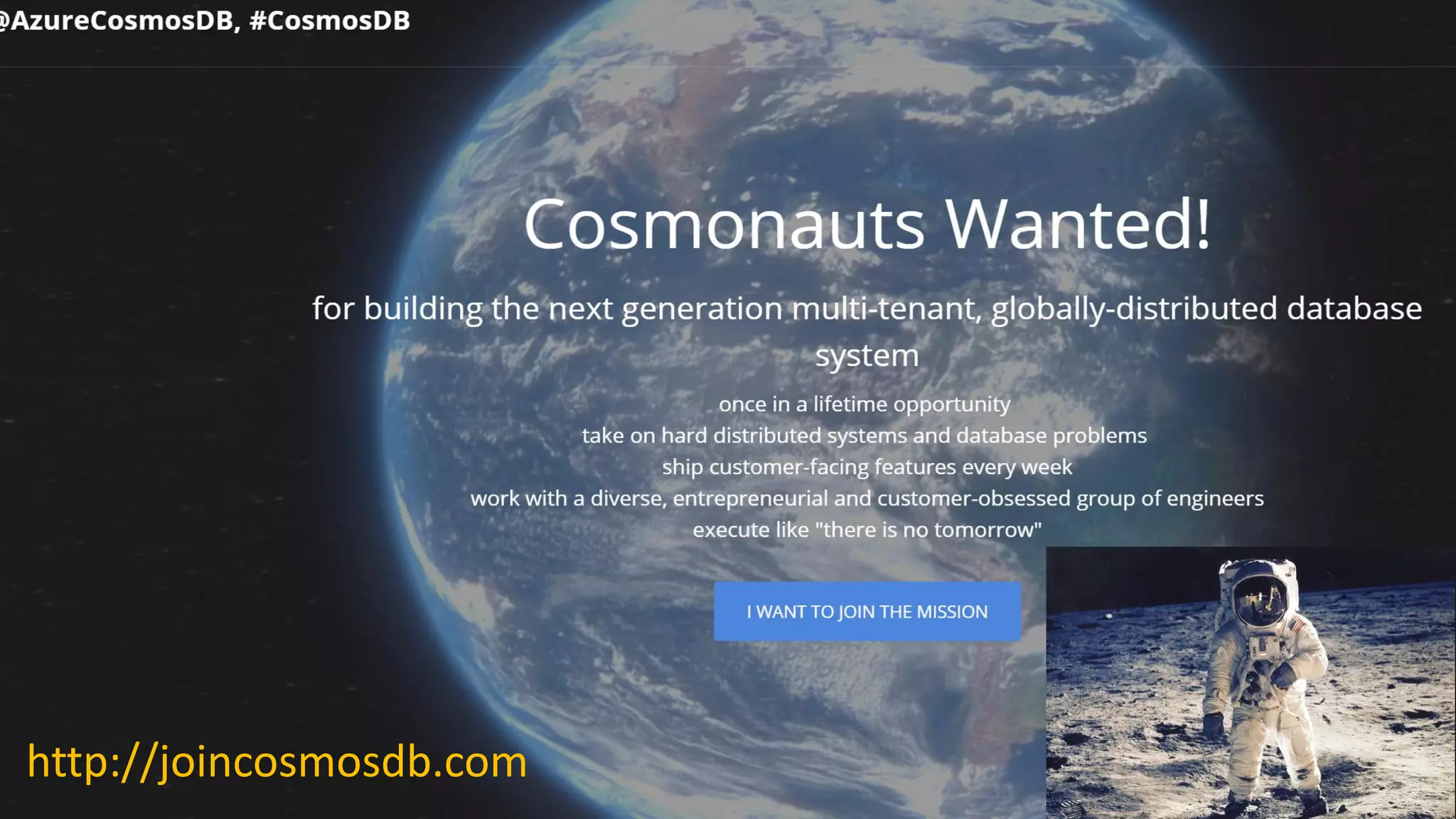 @AzureCosmosDB, #CosmosDB

Cosmonauts Wanted!

for building the next generation multi-tenant, globally-distributed database system

once in a lifetime opportunity
take on hard distributed systems and database problems
ship customer-facing features every week
work with a diverse, entrepreneurial and customer-obsessed group of engineers
execute like "there is no tomorrow"

I WANT TO JOIN THE MISSION

http://joincosmosdb.com